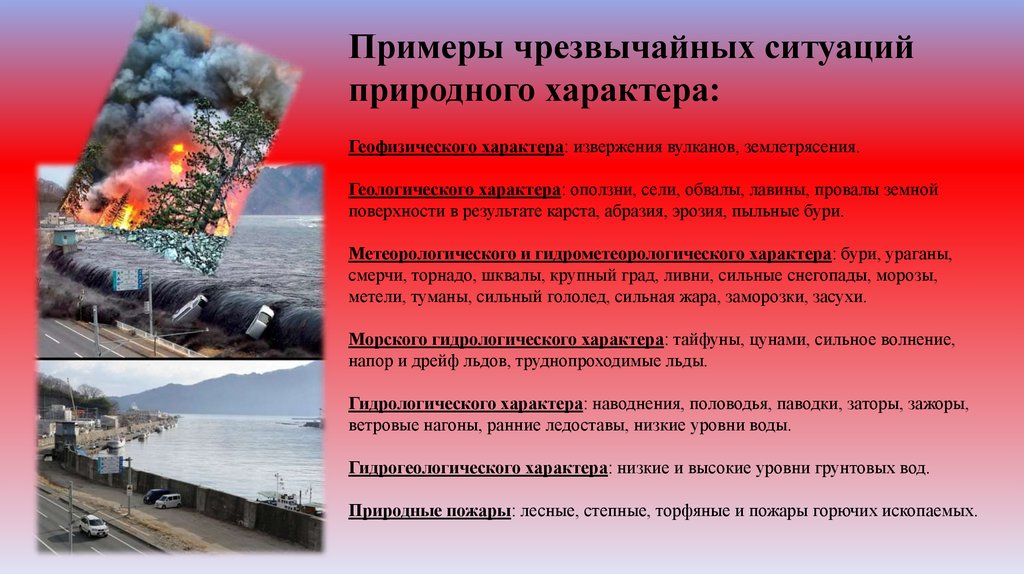 Примеры чрезвычайных ситуаций природного характера:

Геофизического характера: извержения вулканов, землетрясения.

Геологического характера: оползни, сели, обвалы, лавины, провалы земной поверхности в результате карста, абразия, эрозия, пыльные бури.

Метеорологического и гидрометеорологического характера: бури, ураганы, смерчи, торнадо, шквалы, крупный град, ливни, сильные снегопады, морозы, метели, туманы, сильный гололед, сильная жара, заморозки, засухи.

Морского гидрологического характера: тайфуны, цунами, сильное волнение, напор и дрейф льдов, труднопроходимые льды.

Гидрологического характера: наводнения, половодья, паводки, заторы, зажоры, ветровые нагоны, ранние ледоставы, низкие уровни воды.

Гидрогеологического характера: низкие и высокие уровни грунтовых вод.

Природные пожары: лесные, степные, торфяные и пожары горючих ископаемых.